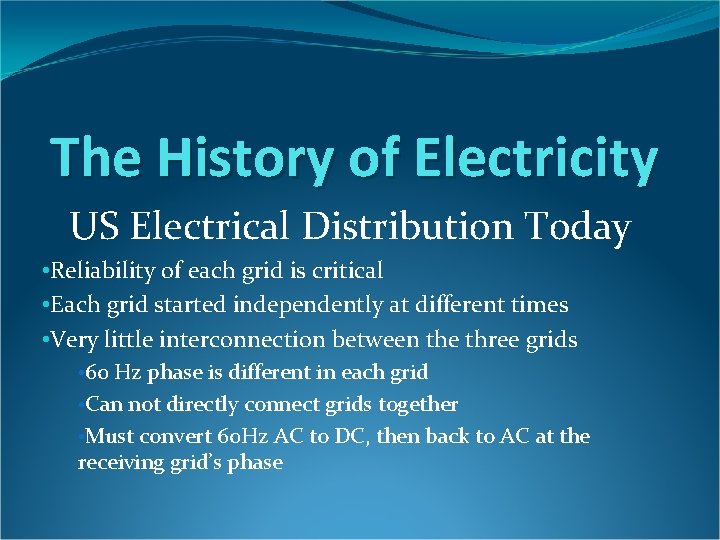 The History of Electricity

US Electrical Distribution Today

•Reliability of each grid is critical

•Each grid started independently at different times

•Very little interconnection between the three grids

•60 Hz phase is different in each grid

•Can not directly connect grids together

•Must convert 60Hz AC to DC, then back to AC at the receiving grid's phase